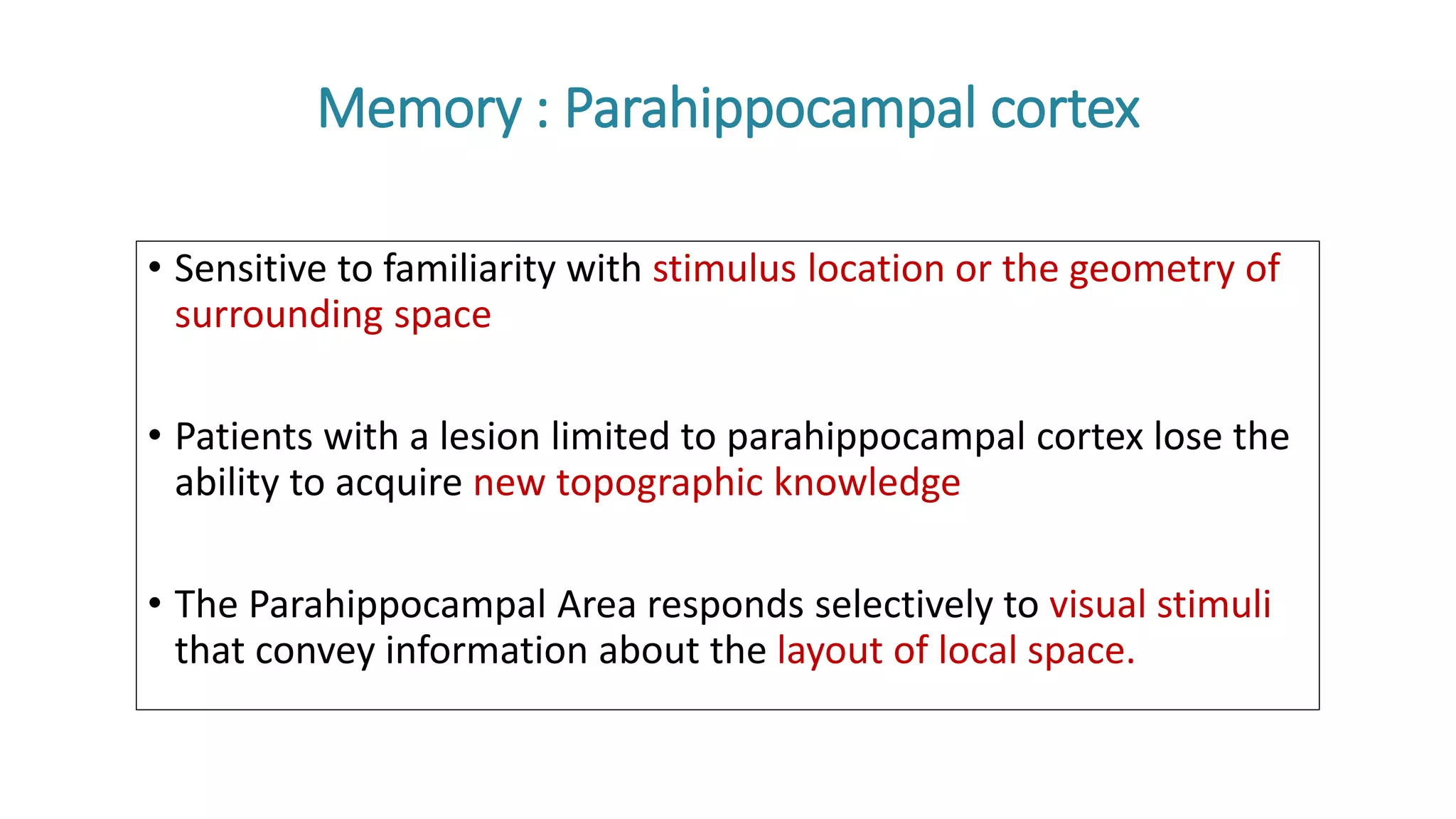 Memory : Parahippocampal cortex

• Sensitive to familiarity with stimulus location or the geometry of surrounding space

• Patients with a lesion limited to parahippocampal cortex lose the ability to acquire new topographic knowledge

• The Parahippocampal Area responds selectively to visual stimuli that convey information about the layout of local space.